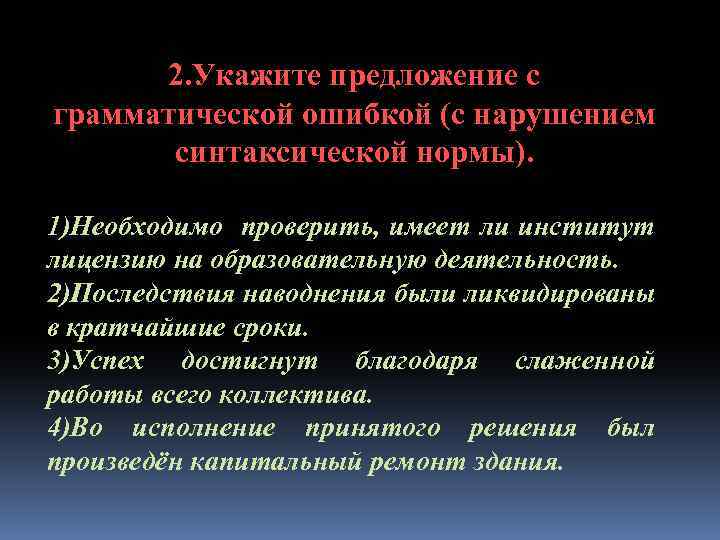 2.Укажите предложение с грамматической ошибкой (с нарушением синтаксической нормы).

1)Необходимо проверить, имеет ли институт лицензию на образовательную деятельность.
2)Последствия наводнения были ликвидированы в кратчайшие сроки.
3)Успех достигнут благодаря слаженной работы всего коллектива.
4)Во исполнение принятого решения был произведён капитальный ремонт здания.